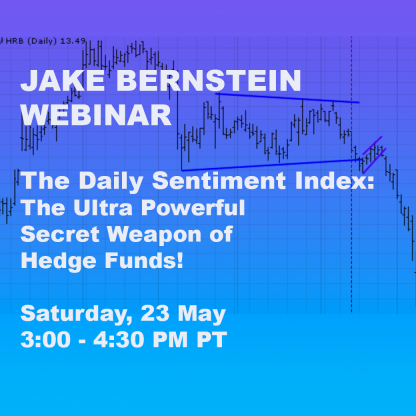 HRB (Daily) 13.49

JAKE BERNSTEIN WEBINAR

The Daily Sentiment Index: The Ultra Powerful Secret Weapon of Hedge Funds!

Saturday, 23 May
3:00 - 4:30 PM PT